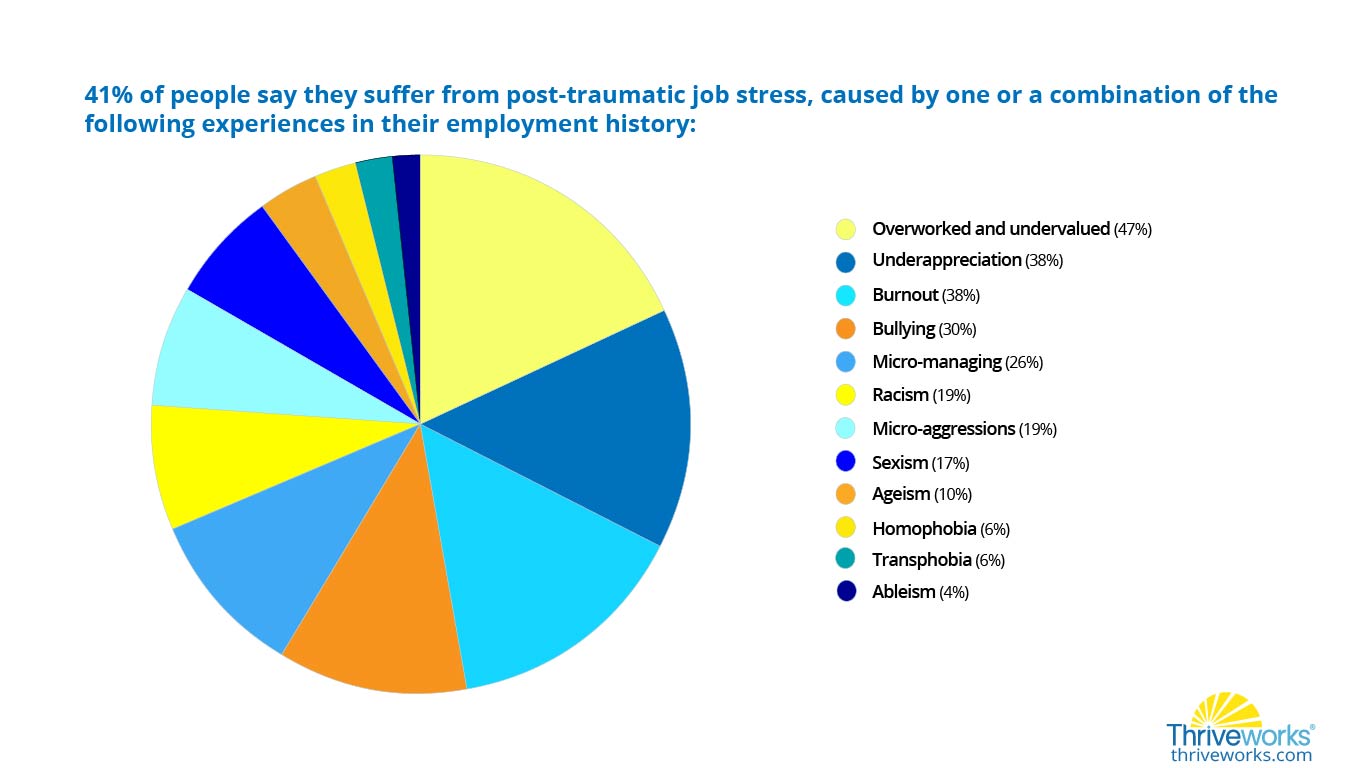 41% of people say they suffer from post-traumatic job stress, caused by one or a combination of the following experiences in their employment history:

Overworked and undervalued (47%)
Underappreciation (38%)
Burnout (38%)
Bullying (30%)
Micro-managing (26%)
Racism (19%)
Micro-aggressions (19%)
Sexism (17%)
Ageism (10%)
Homophobia (6%)
Transphobia (6%)
Ableism (4%)

Thriveworks®
thriveworks.com